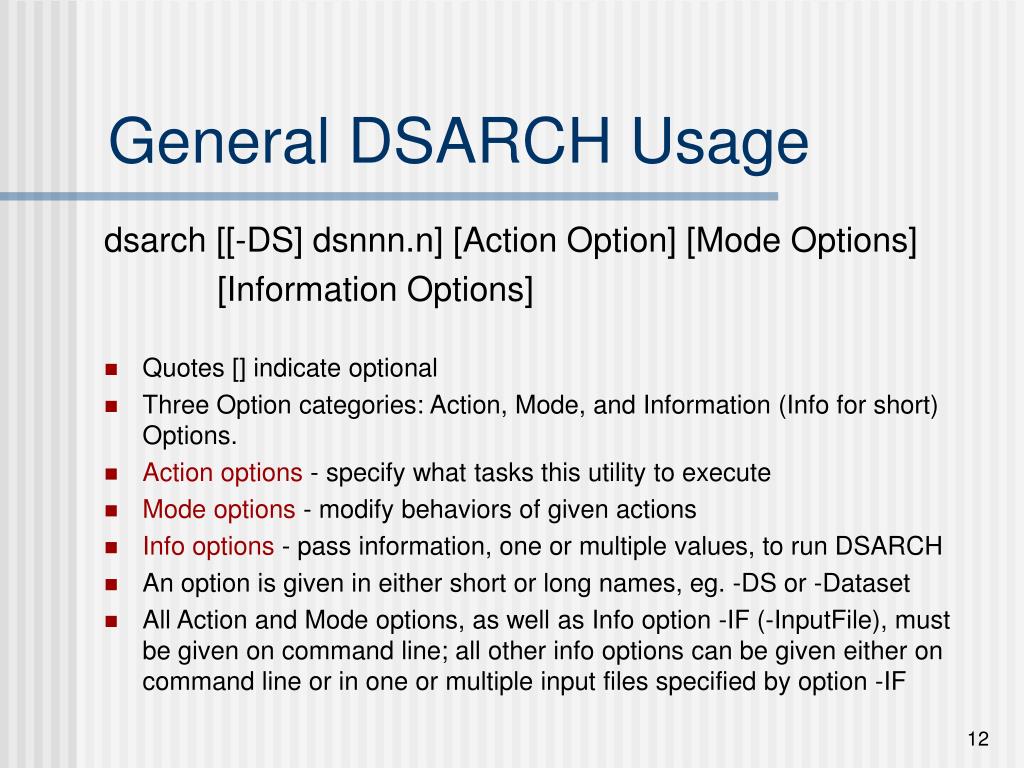 General DSARCH Usage

dsarch [[-DS] dsnnn.n] [Action Option] [Mode Options] [Information Options]

- Quotes [] indicate optional
- Three Option categories: Action, Mode, and Information (Info for short) Options.
- Action options - specify what tasks this utility to execute
- Mode options - modify behaviors of given actions
- Info options - pass information, one or multiple values, to run DSARCH
- An option is given in either short or long names, eg. -DS or -Dataset
- All Action and Mode options, as well as Info option -IF (-InputFile), must be given on command line; all other info options can be given either on command line or in one or multiple input files specified by option -IF

12